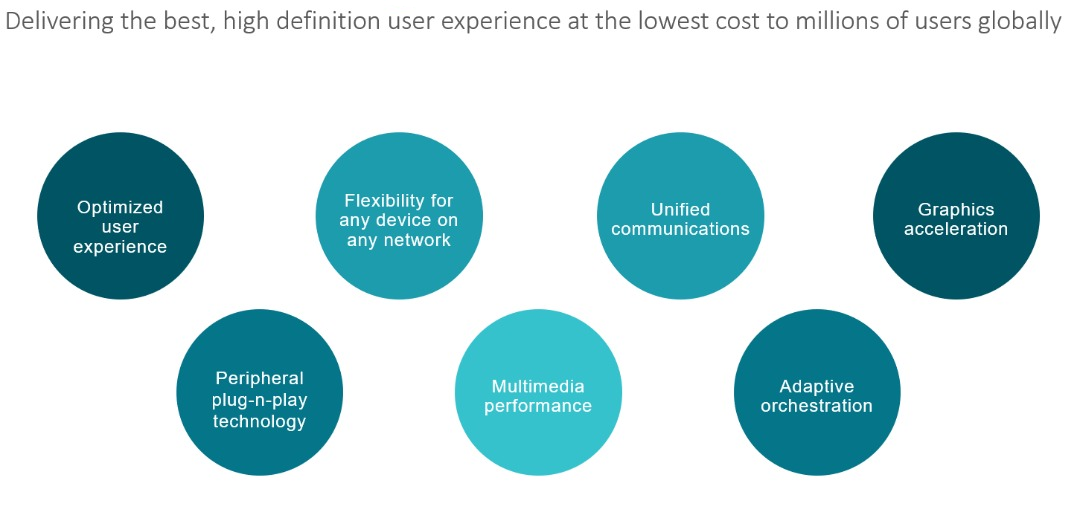 Delivering the best, high definition user experience at the lowest cost to millions of users globally

Optimized user experience

Flexibility for any device on any network

Unified communications

Graphics acceleration

Peripheral plug-n-play technology

Multimedia performance

Adaptive orchestration